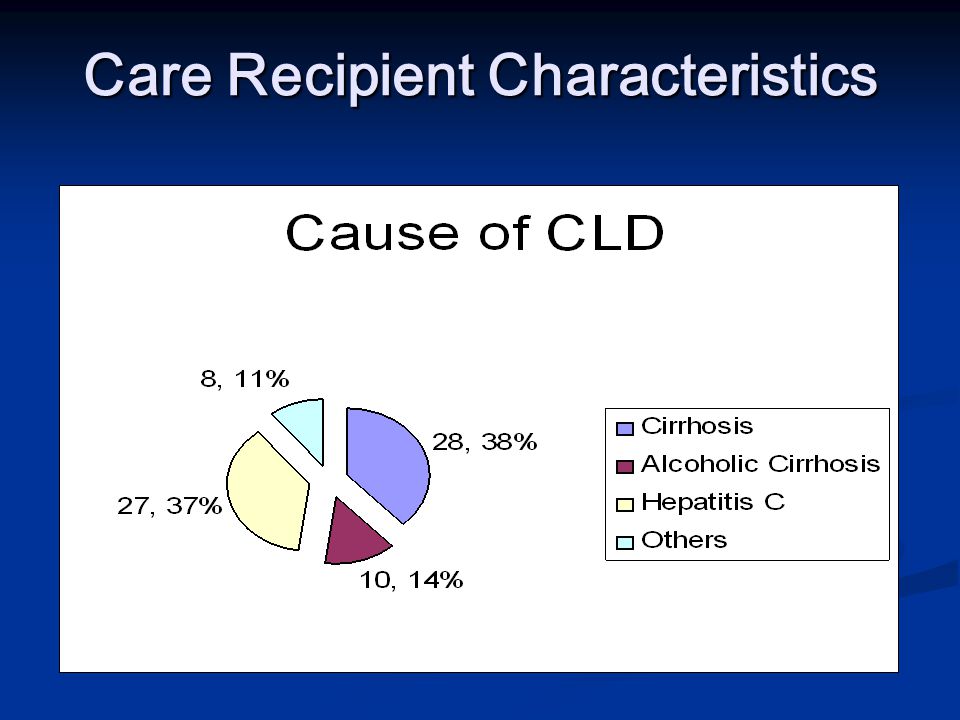 Care Recipient Characteristics

Cause of CLD

8, 11%

28, 38%

27, 37%

10, 14%

Cirrhosis
Alcoholic Cirrhosis
Hepatitis C
Others